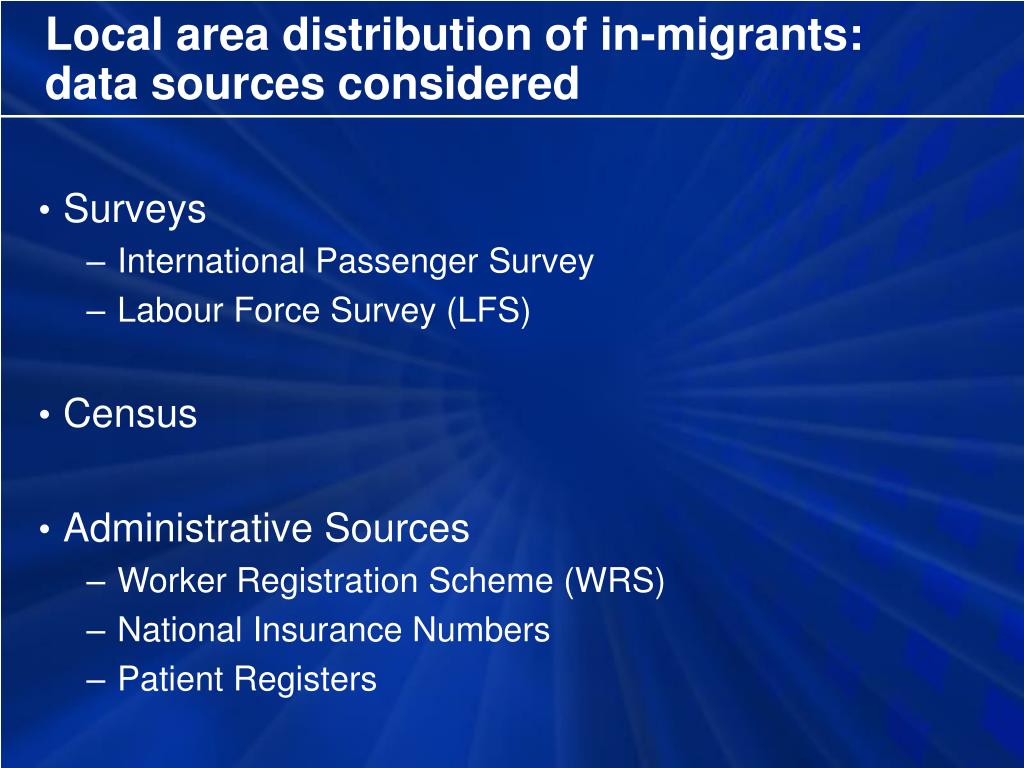 Local area distribution of in-migrants: data sources considered

• Surveys
– International Passenger Survey
– Labour Force Survey (LFS)

• Census

• Administrative Sources
– Worker Registration Scheme (WRS)
– National Insurance Numbers
– Patient Registers